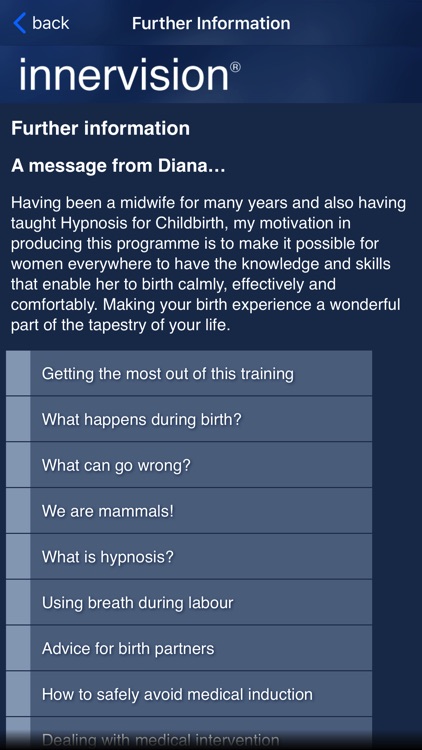 back
Further Information

innervision®

Further information

A message from Diana...

Having been a midwife for many years and also having taught Hypnosis for Childbirth, my motivation in producing this programme is to make it possible for women everywhere to have the knowledge and skills that enable her to birth calmly, effectively and comfortably. Making your birth experience a wonderful part of the tapestry of your life.

Getting the most out of this training

What happens during birth?

What can go wrong?

We are mammals!

What is hypnosis?

Using breath during labour

Advice for birth partners

How to safely avoid medical induction

Dealing with medical intervention